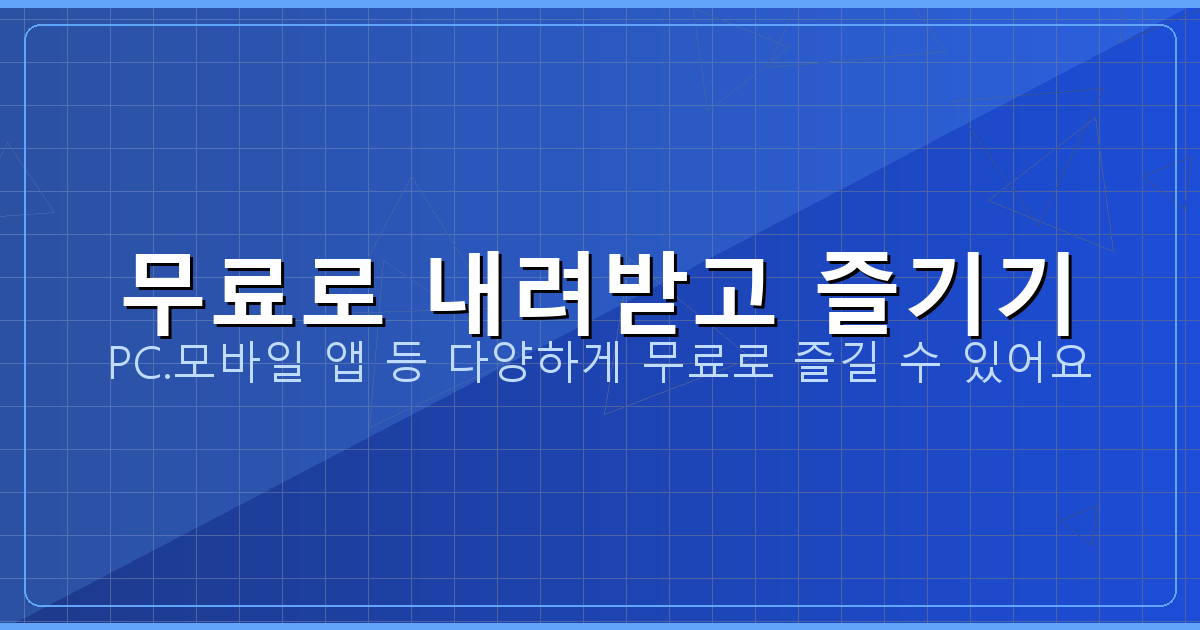 무료로 내려받고 즐기기

PC.모바일 앱 등 다양하게 무료로 즐길 수 있어요